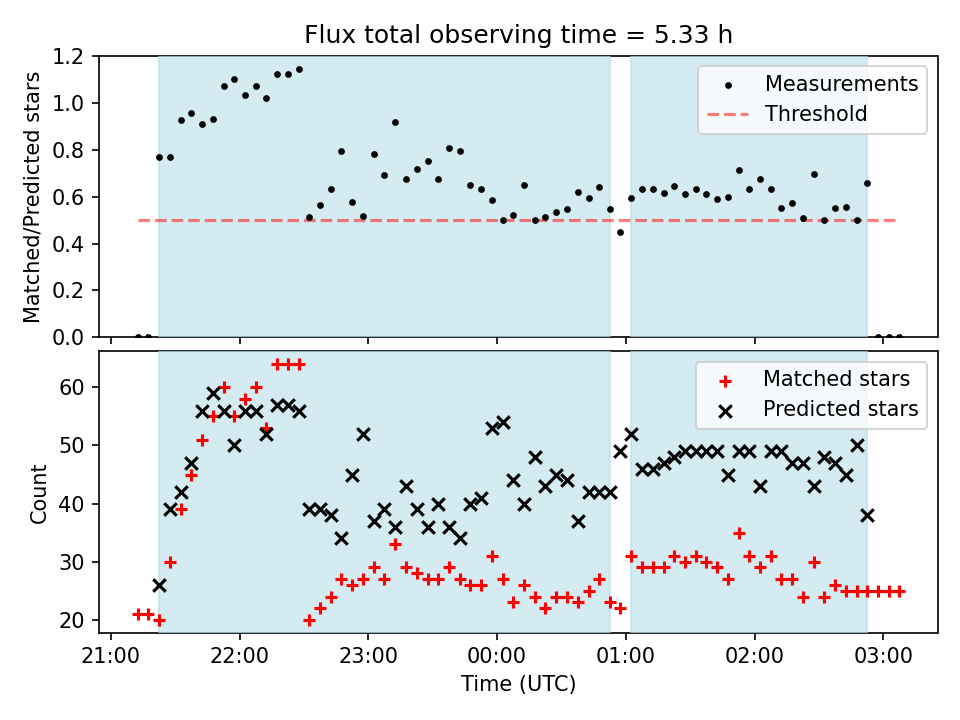 Flux total observing time = 5.33 h

Matched/Predicted stars

1.2
1.0
0.8
0.6
0.4
0.2
0.0

Measurements
Threshold

Count

60
50
40
30
20

Matched stars
Predicted stars

21:00
22:00
23:00
00:00
01:00
02:00
03:00

Time (UTC)